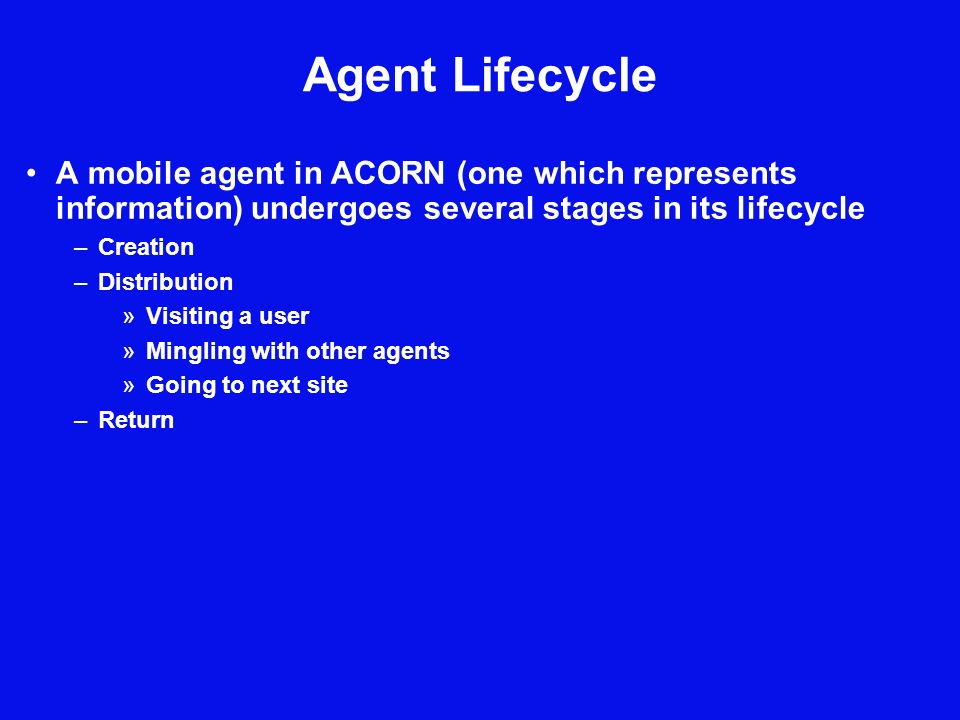 Agent Lifecycle

• A mobile agent in ACORN (one which represents information) undergoes several stages in its lifecycle

– Creation

– Distribution

» Visiting a user

» Mingling with other agents

» Going to next site

– Return